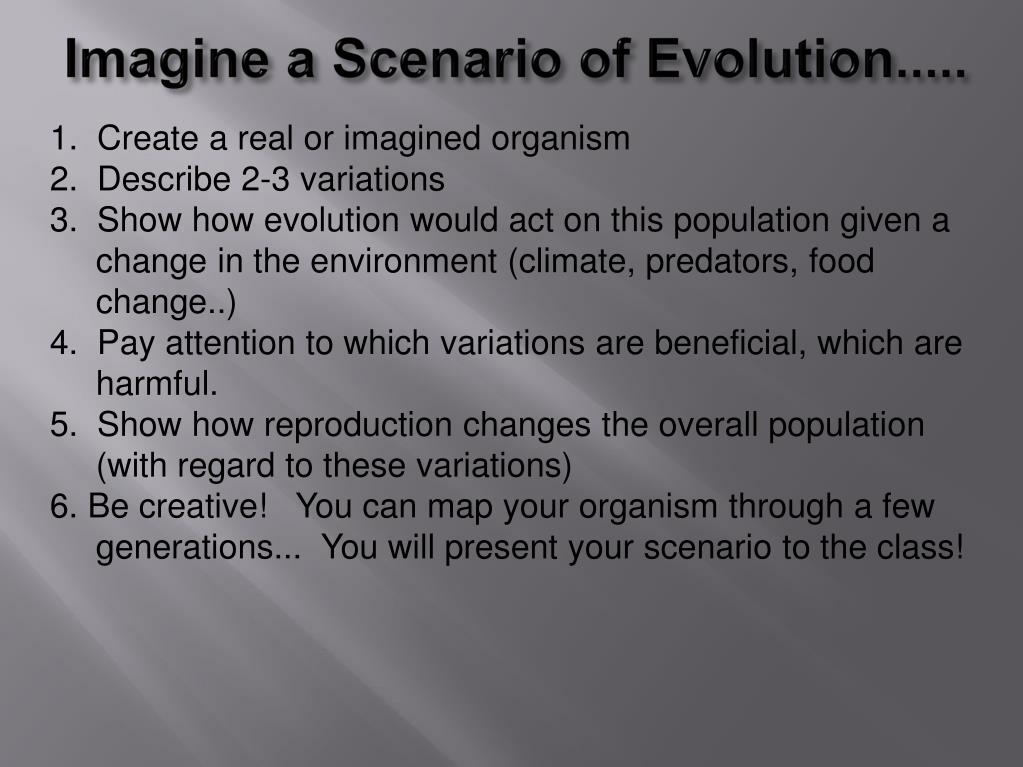 Imagine a Scenario of Evolution.....

1. Create a real or imagined organism
2. Describe 2-3 variations
3. Show how evolution would act on this population given a change in the environment (climate, predators, food change..)
4. Pay attention to which variations are beneficial, which are harmful.
5. Show how reproduction changes the overall population (with regard to these variations)
6. Be creative! You can map your organism through a few generations... You will present your scenario to the class!